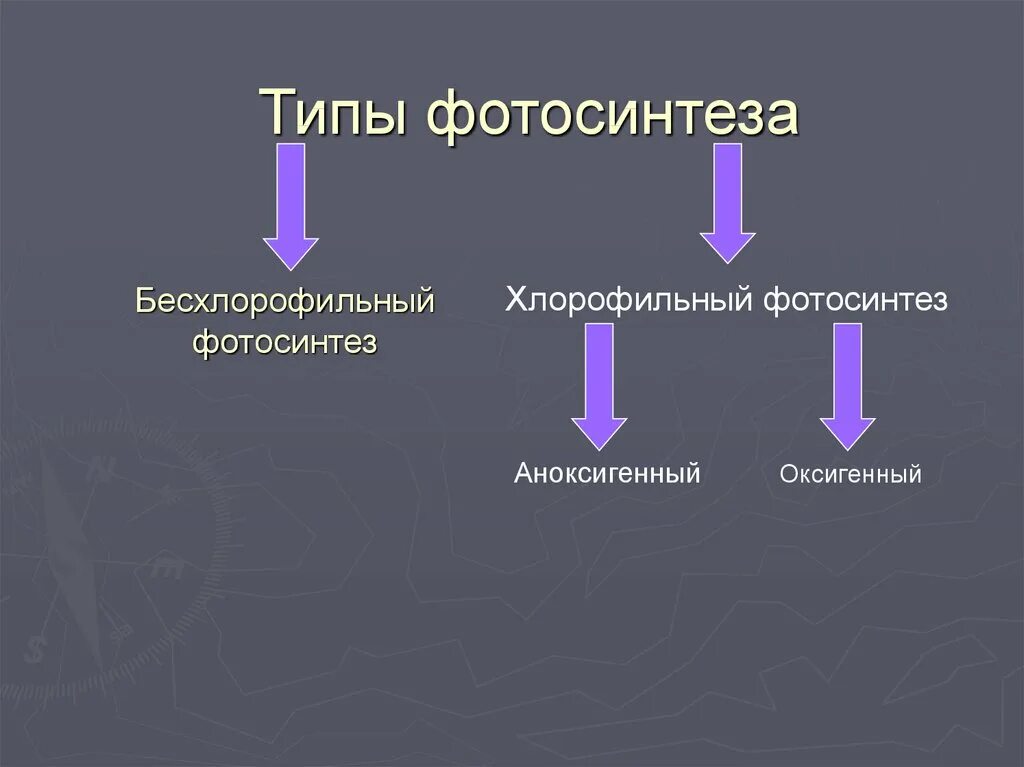 Типы фотосинтеза

Бесхлорофильный фотосинтез

Хлорофильный фотосинтез

Аноксигенный

Оксигенный